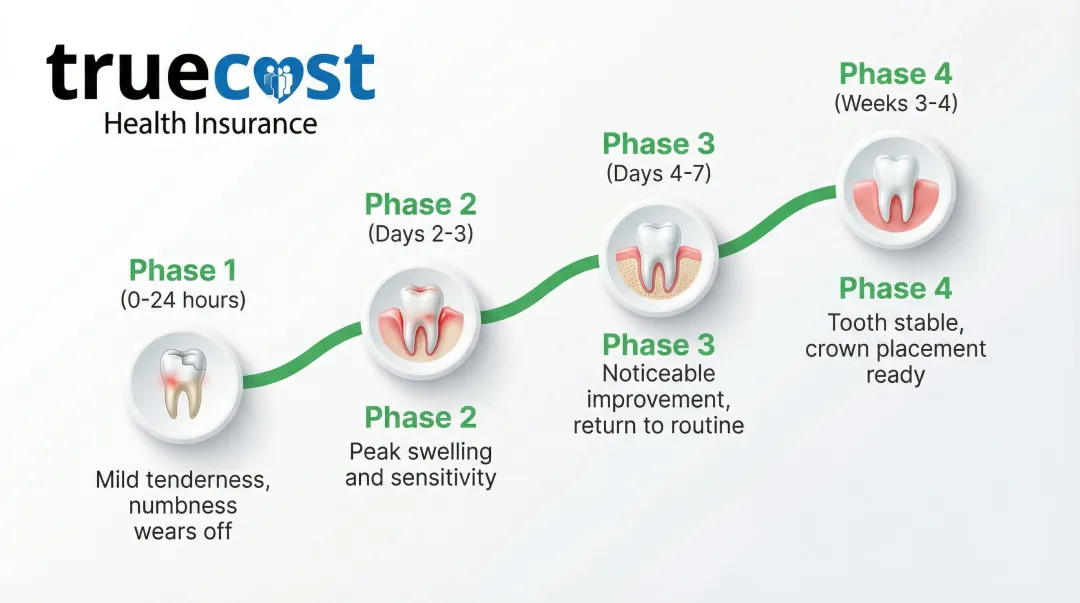 truecost
Health Insurance

Phase 1
(0-24 hours)

Mild tenderness, numbness wears off

Phase 2
(Days 2-3)

Phase 2
Peak swelling and sensitivity

Phase 3
(Days 4-7)

Phase 3
Noticeable improvement, return to routine

Phase 4
(Weeks 3-4)

Phase 4
Tooth stable, crown placement ready